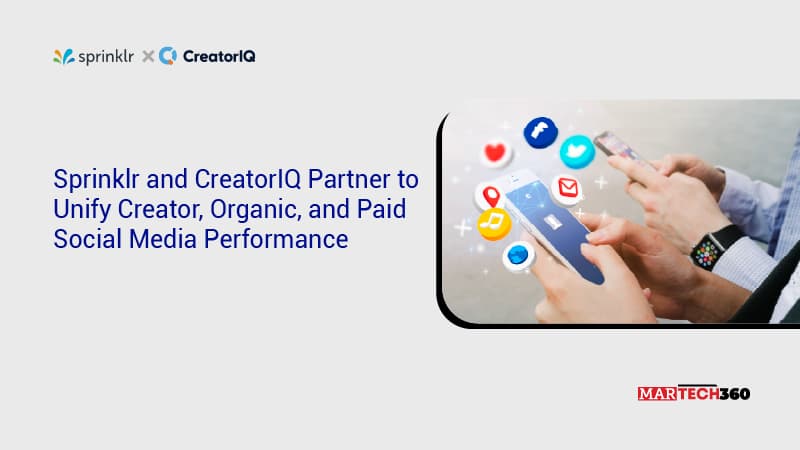 sprinklr × CreatorIQ

Sprinklr and CreatorIQ Partner to Unify Creator, Organic, and Paid Social Media Performance

MARTECH360